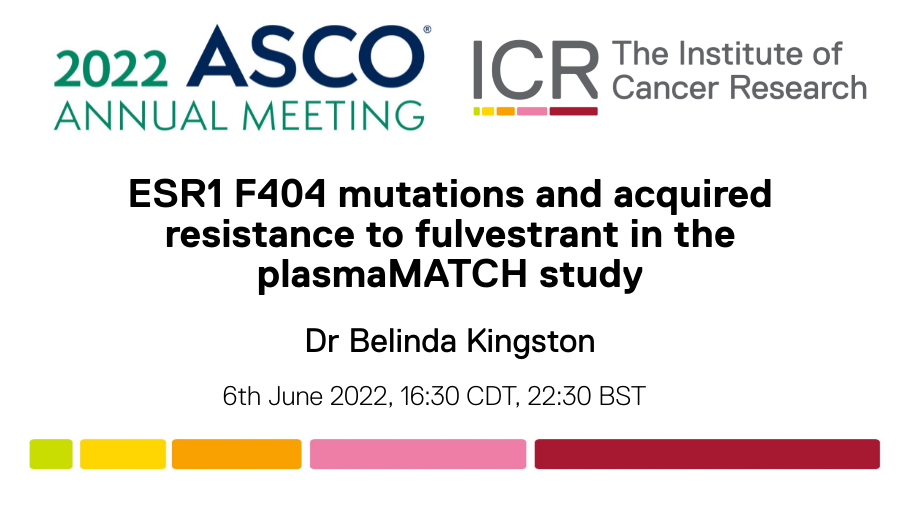 2022 ASCO®
ANNUAL MEETING

ICR The Institute of Cancer Research

ESR1 F404 mutations and acquired resistance to fulvestrant in the plasmaMATCH study

Dr Belinda Kingston

6th June 2022, 16:30 CDT, 22:30 BST